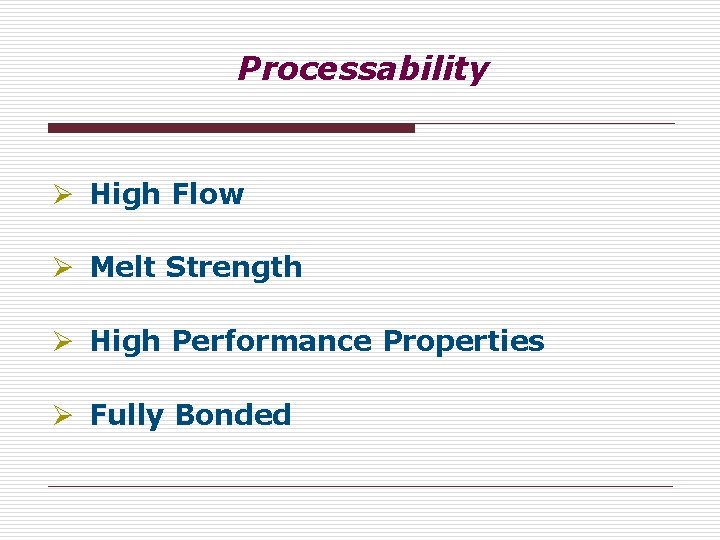 Processability

➢ High Flow

➢ Melt Strength

➢ High Performance Properties

➢ Fully Bonded